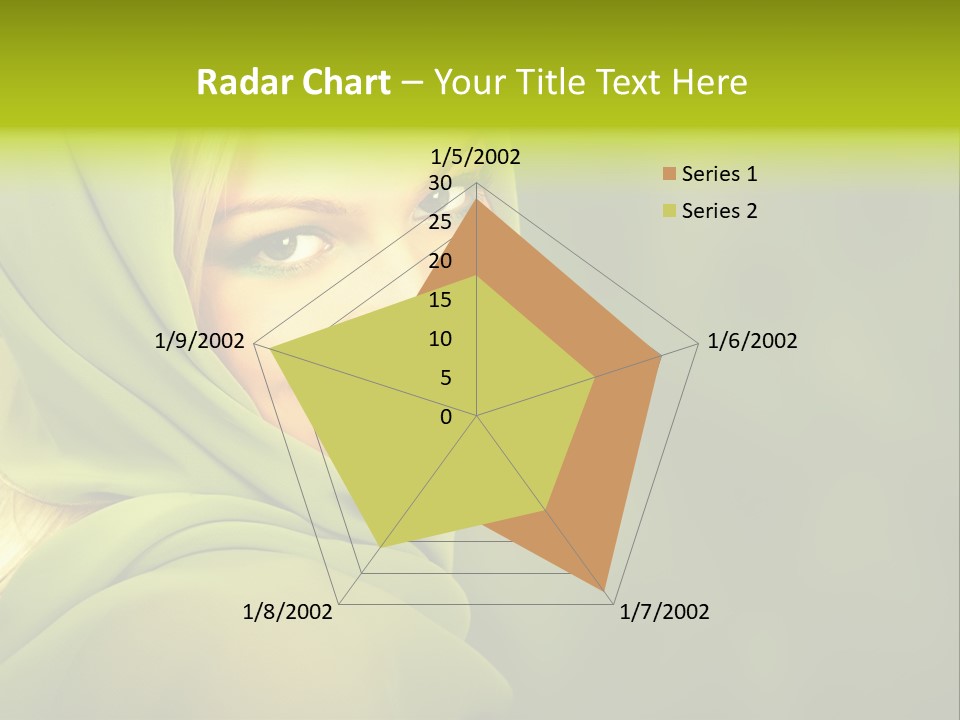 Radar Chart – Your Title Text Here

1/5/2002
30
25
20
15
10
5
0
1/6/2002
1/7/2002
1/8/2002
1/9/2002

Series 1
Series 2